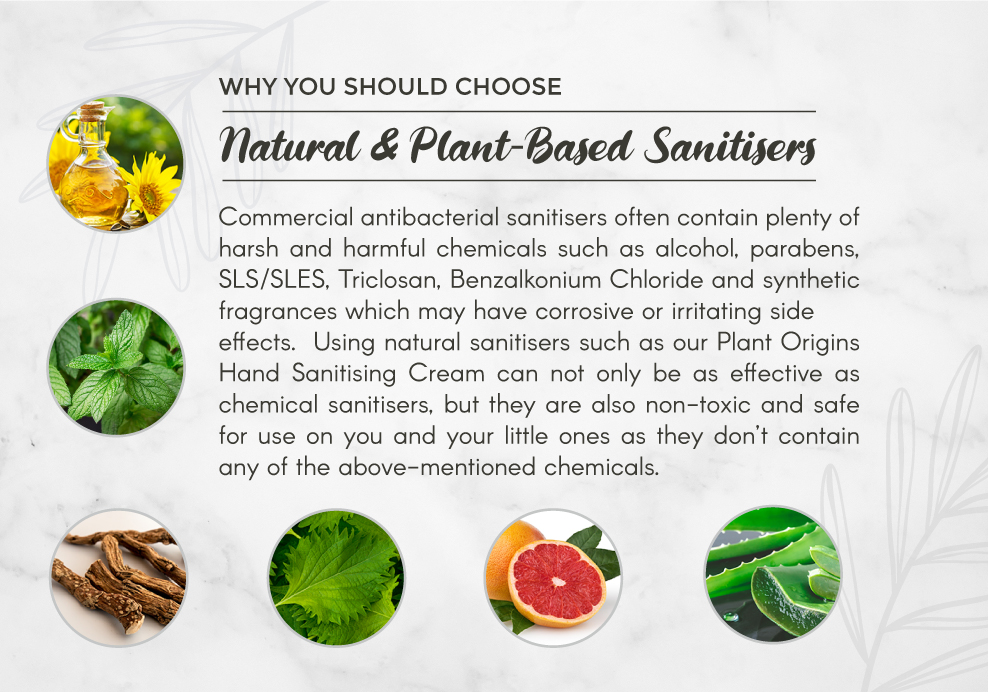 WHY YOU SHOULD CHOOSE

Natural & Plant-Based Sanitisers

Commercial antibacterial sanitisers often contain plenty of harsh and harmful chemicals such as alcohol, parabens, SLS/SLES, Triclosan, Benzalkonium Chloride and synthetic fragrances which may have corrosive or irritating side effects. Using natural sanitisers such as our Plant Origins Hand Sanitising Cream can not only be as effective as chemical sanitisers, but they are also non-toxic and safe for use on you and your little ones as they don't contain any of the above-mentioned chemicals.